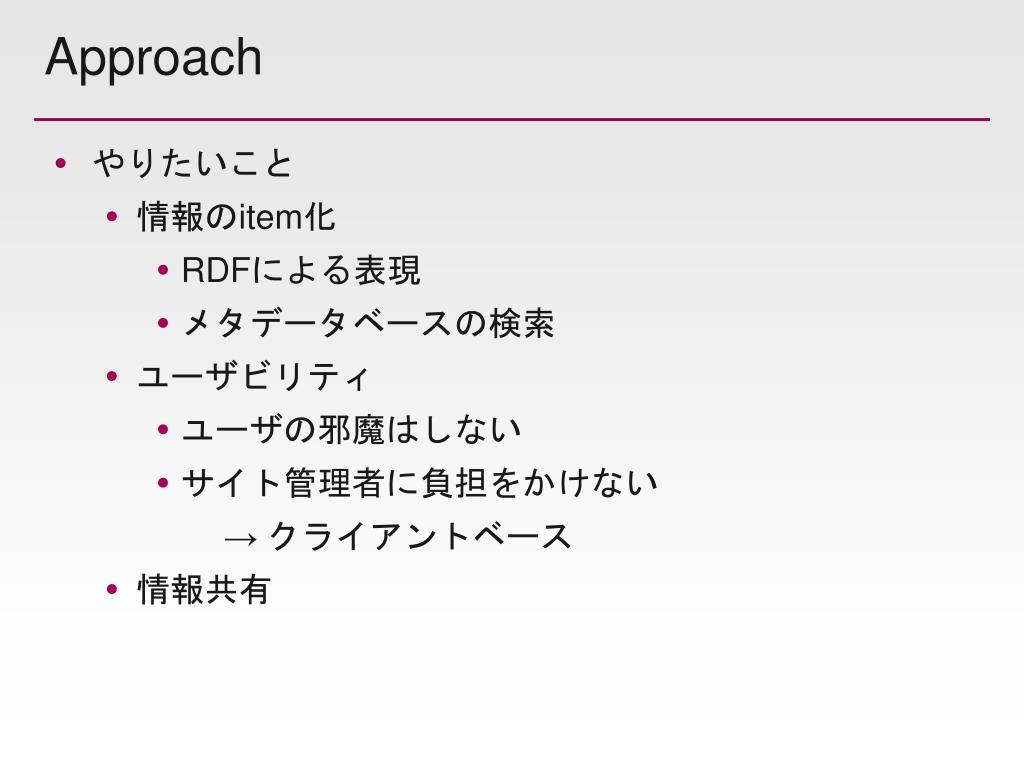 Approach

• やりたいこと
  • 情報のitem化
    • RDFによる表現
    • メタデータベースの検索
  • ユーザビリティ
    • ユーザの邪魔はしない
    • サイト管理者に負担をかけない
      → クライアントベース
  • 情報共有